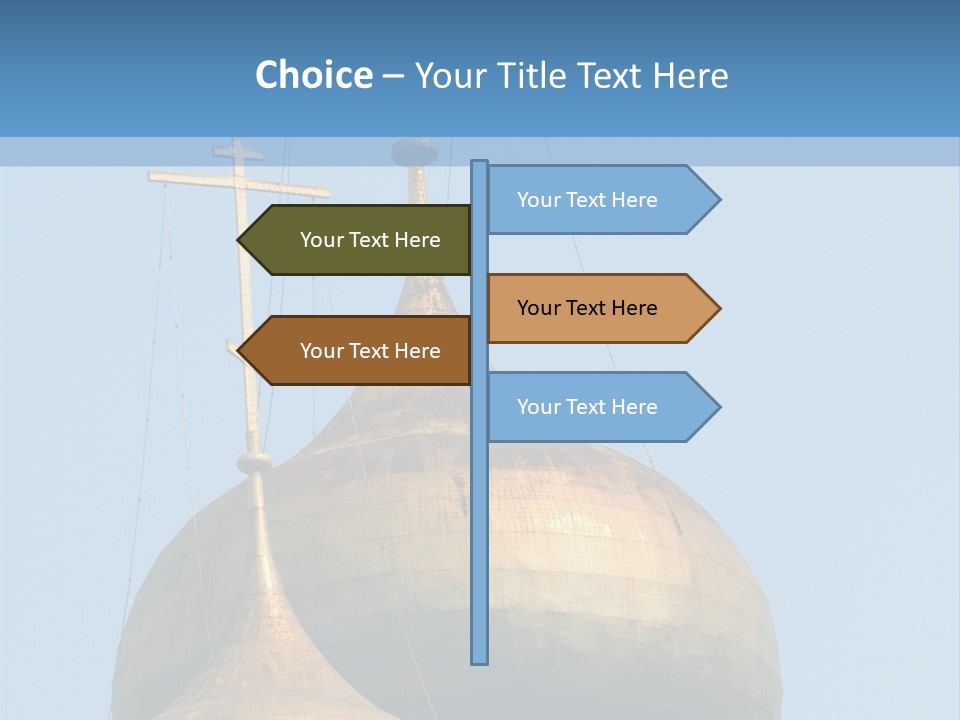 Choice – Your Title Text Here

Your Text Here

Your Text Here

Your Text Here

Your Text Here

Your Text Here